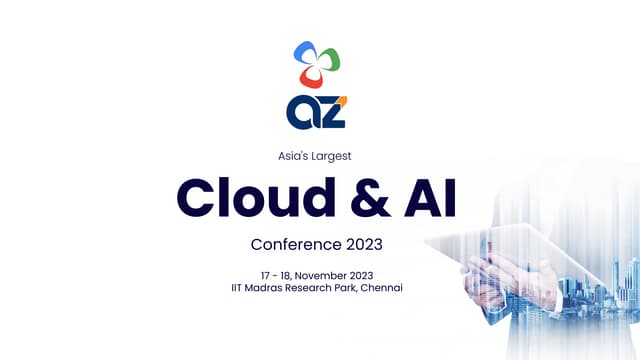 az

Asia's Largest

Cloud & AI

Conference 2023

17 - 18, November 2023
IIT Madras Research Park, Chennai